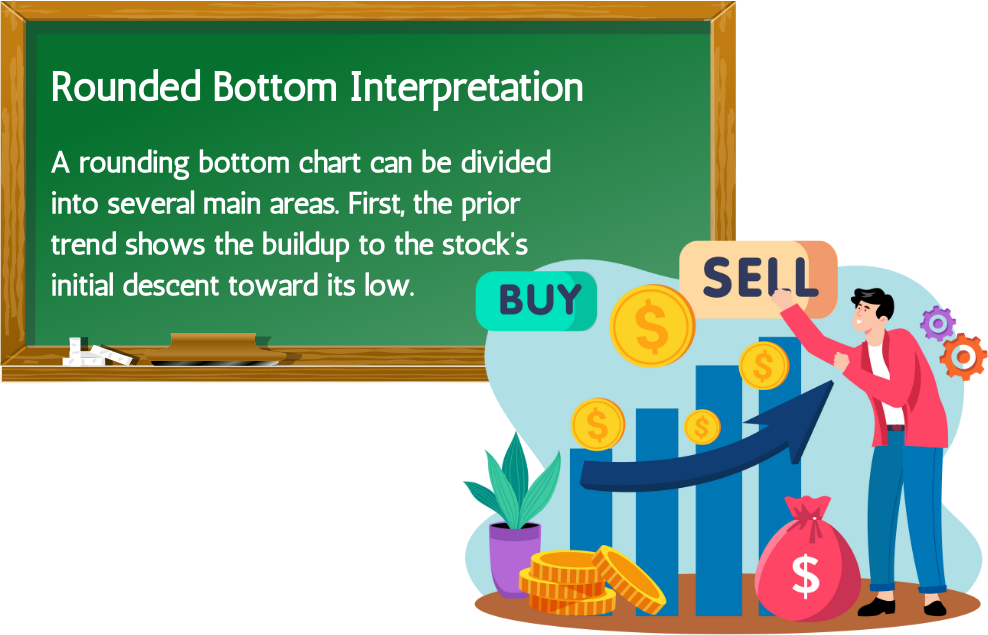 Rounded Bottom Interpretation

A rounding bottom chart can be divided into several main areas. First, the prior trend shows the buildup to the stock's initial descent toward its low.

BUY

SELL

$

$

$

$

$